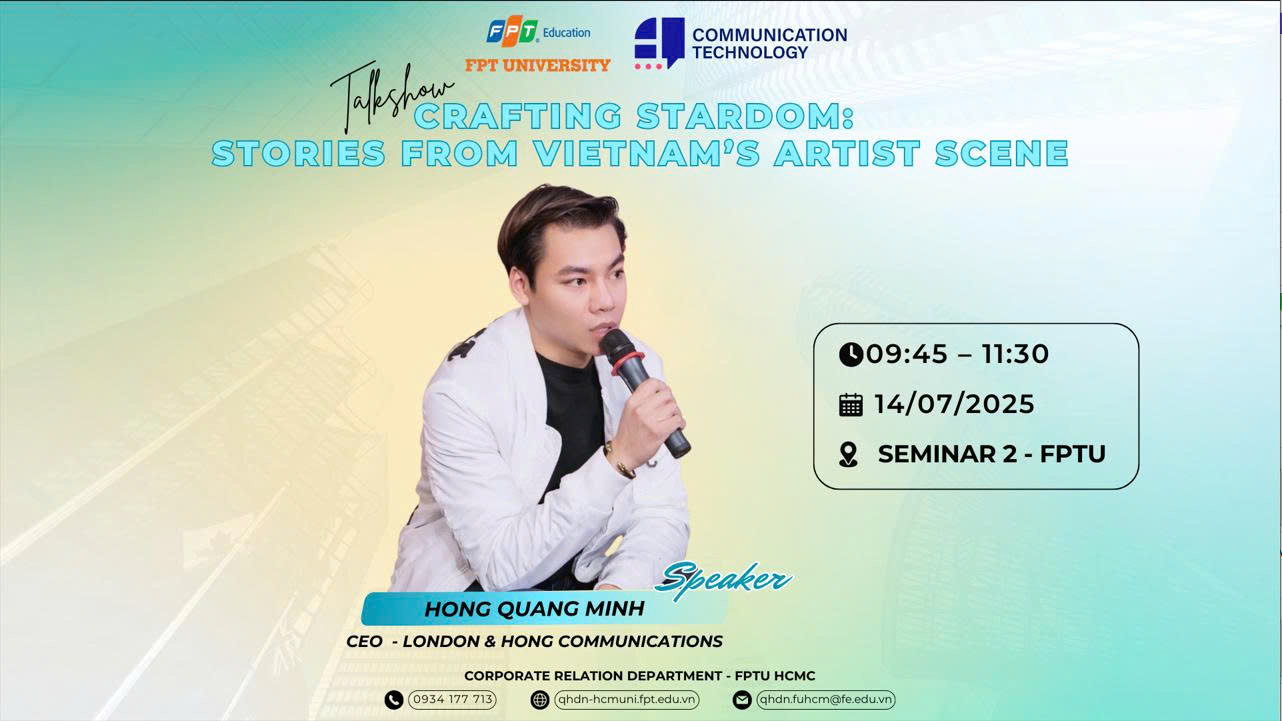 FPT Education
FPT UNIVERSITY

COMMUNICATION TECHNOLOGY

Talkshow
CRAFTING STARDOM:
STORIES FROM VIETNAM'S ARTIST SCENE

09:45 – 11:30
14/07/2025
SEMINAR 2 - FPTU

Speaker
HONG QUANG MINH
CEO - LONDON & HONG COMMUNICATIONS

CORPORATE RELATION DEPARTMENT - FPTU HCMC
0934 177 713
qhdn-hcmuni.fpt.edu.vn
qhdn.fuhcm@fe.edu.vn